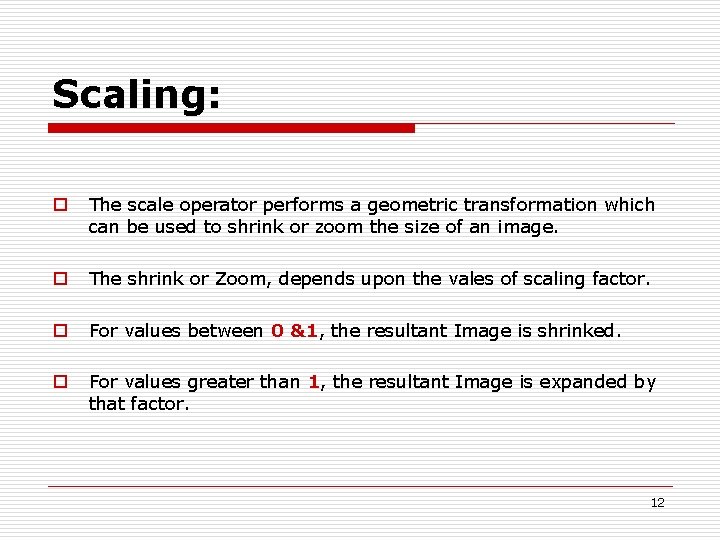 Scaling:

The scale operator performs a geometric transformation which can be used to shrink or zoom the size of an image.

The shrink or Zoom, depends upon the vales of scaling factor.

For values between 0 &1, the resultant Image is shrinked.

For values greater than 1, the resultant Image is expanded by that factor.

12